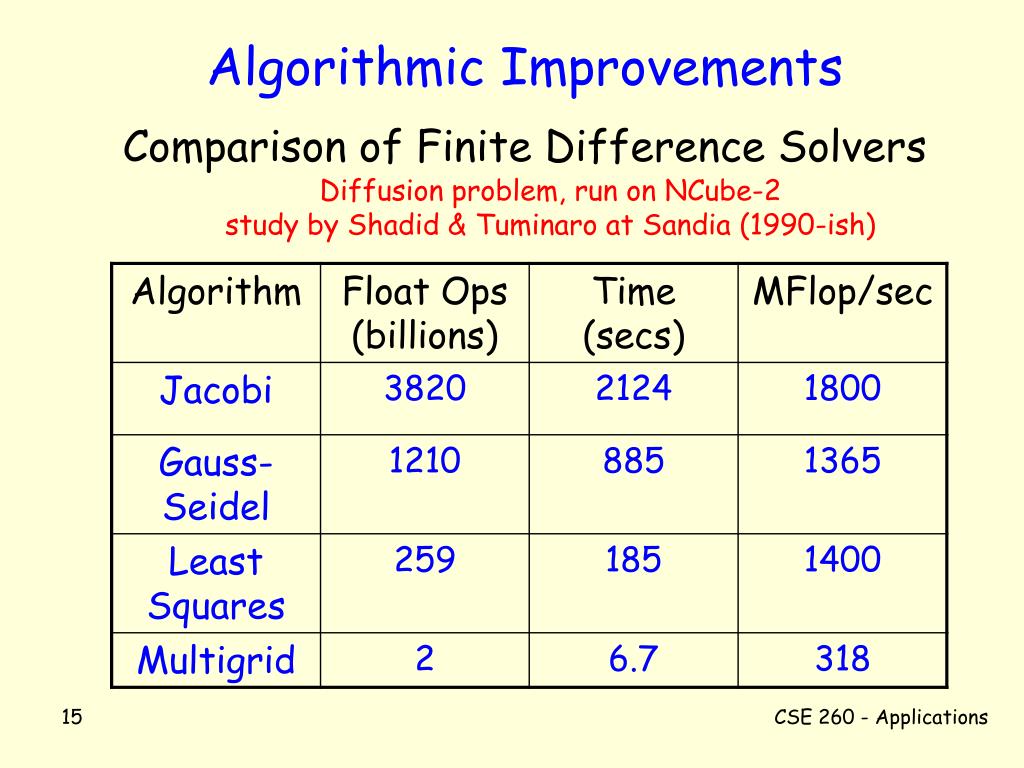 Algorithmic Improvements

Comparison of Finite Difference Solvers

Diffusion problem, run on NCube-2
study by Shadid & Tuminaro at Sandia (1990-ish)

| Algorithm | Float Ops (billions) | Time (secs) | MFlop/sec |
|---|---|---|---|
| Jacobi | 3820 | 2124 | 1800 |
| Gauss-Seidel | 1210 | 885 | 1365 |
| Least Squares | 259 | 185 | 1400 |
| Multigrid | 2 | 6.7 | 318 |

15

CSE 260 - Applications